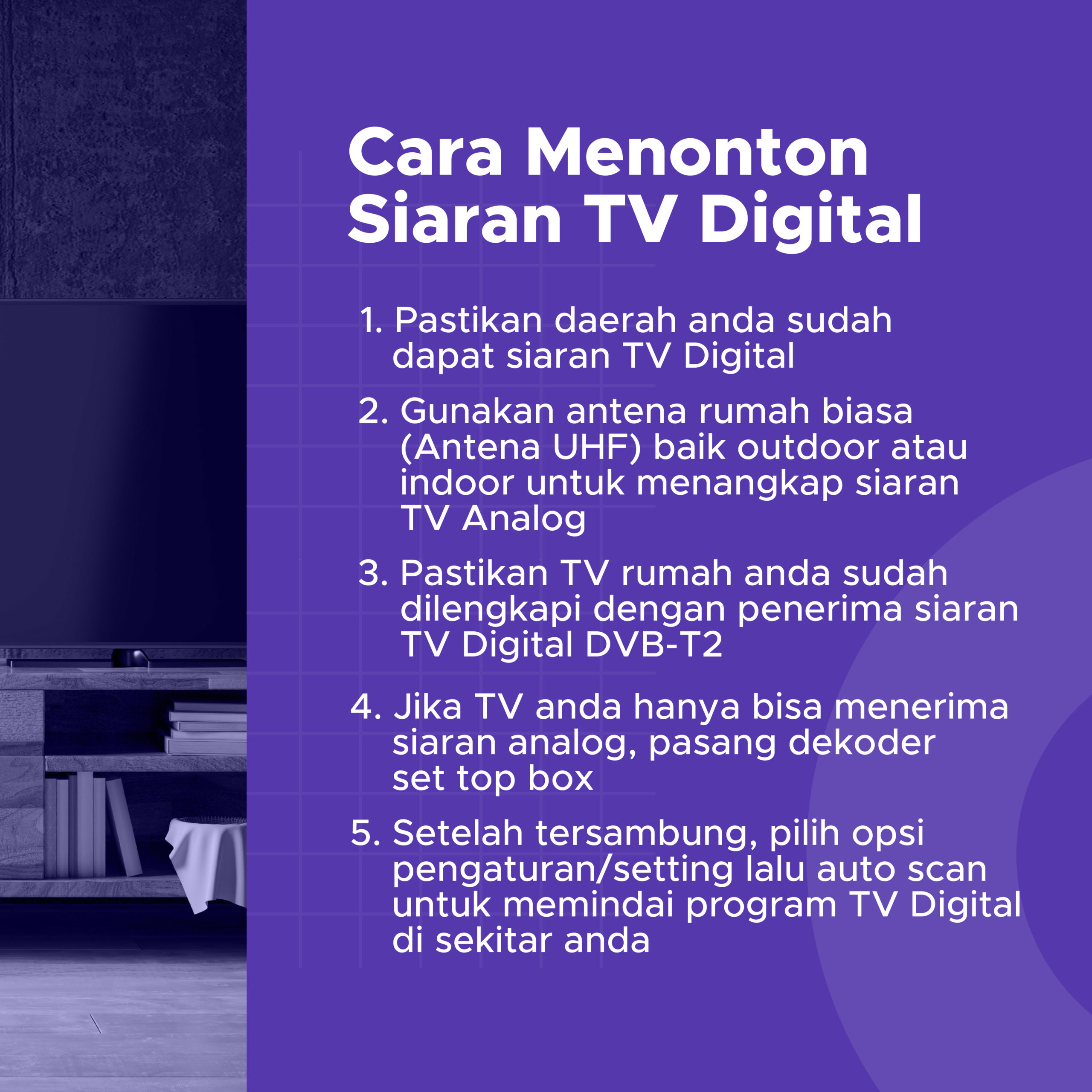 Cara Menonton Siaran TV Digital

1. Pastikan daerah anda sudah dapat siaran TV Digital

2. Gunakan antena rumah biasa (Antena UHF) baik outdoor atau indoor untuk menangkap siaran TV Analog

3. Pastikan TV rumah anda sudah dilengkapi dengan penerima siaran TV Digital DVB-T2

4. Jika TV anda hanya bisa menerima siaran analog, pasang dekoder set top box

5. Setelah tersambung, pilih opsi pengaturan/setting lalu auto scan untuk memindai program TV Digital di sekitar anda